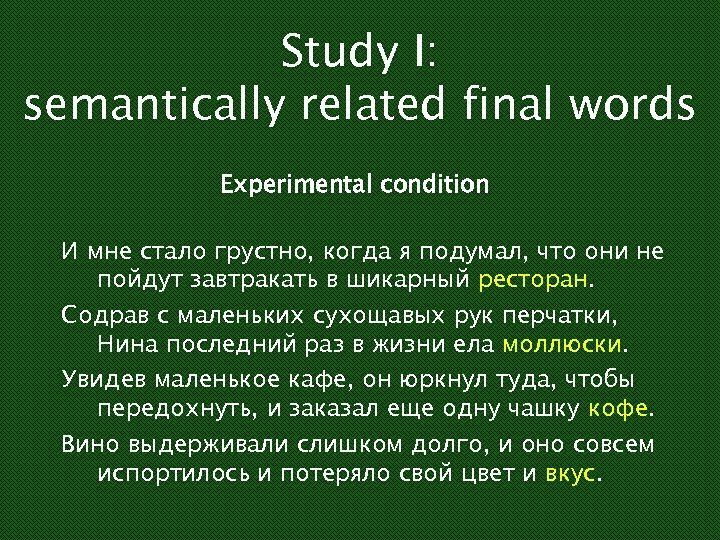 Study I:
semantically related final words

Experimental condition

И мне стало грустно, когда я подумал, что они не пойдут завтракать в шикарный ресторан.

Содрав с маленьких сухощавых рук перчатки, Нина последний раз в жизни ела моллюски.

Увидев маленькое кафе, он юркнул туда, чтобы передохнуть, и заказал еще одну чашку кофе.

Вино выдерживали слишком долго, и оно совсем испортилось и потеряло свой цвет и вкус.